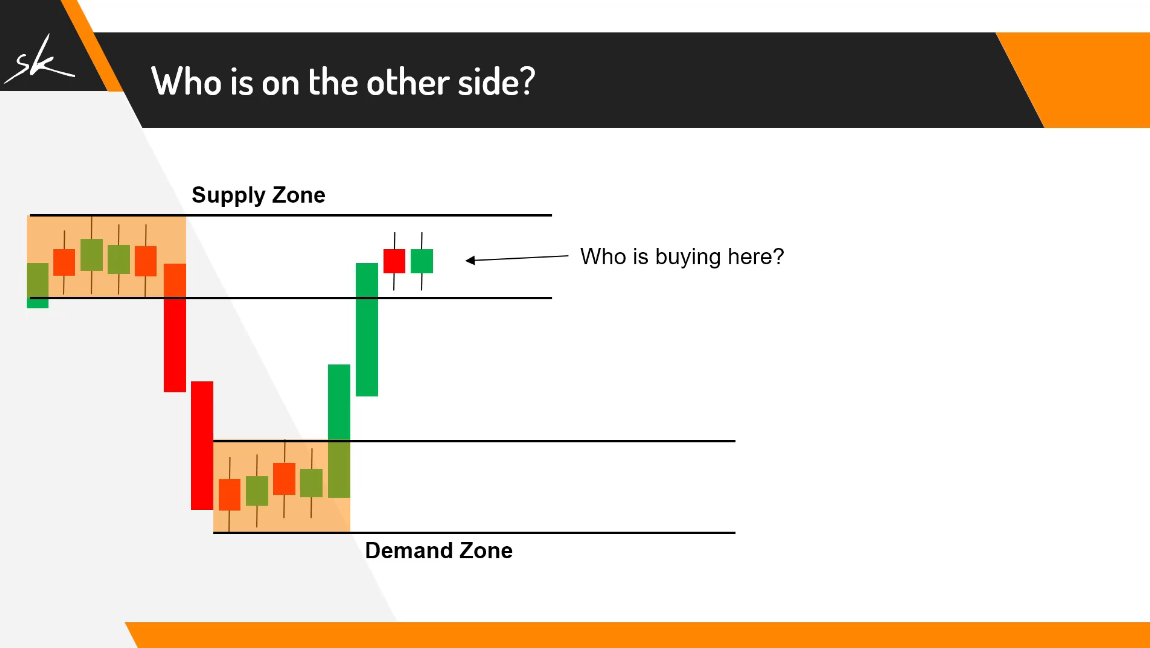 sk

Who is on the other side?

Supply Zone

Who is buying here?

Demand Zone